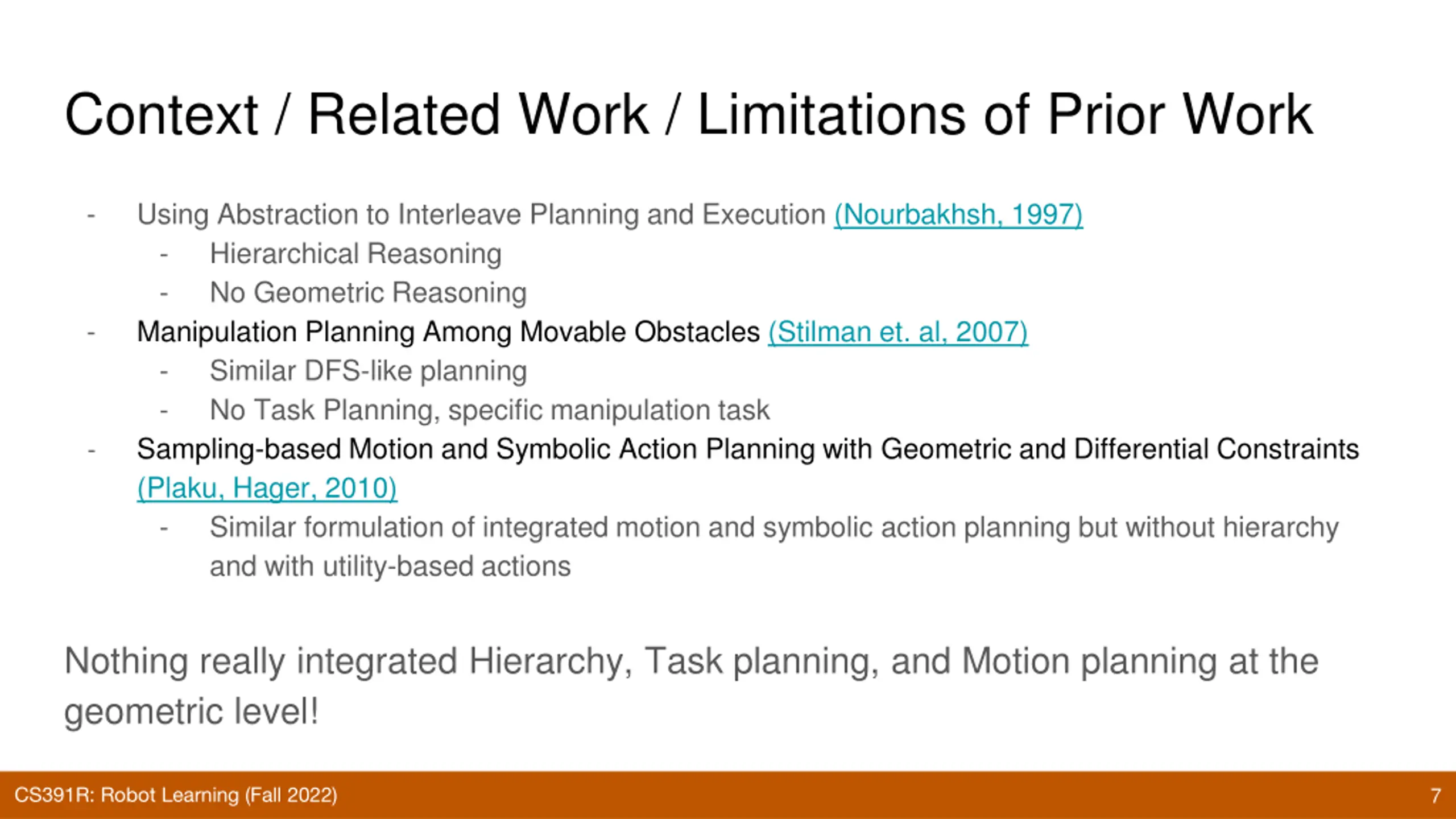 Context / Related Work / Limitations of Prior Work

- Using Abstraction to Interleave Planning and Execution (Nourbakhsh, 1997)
  - Hierarchical Reasoning
  - No Geometric Reasoning
- Manipulation Planning Among Movable Obstacles (Stilman et. al, 2007)
  - Similar DFS-like planning
  - No Task Planning, specific manipulation task
- Sampling-based Motion and Symbolic Action Planning with Geometric and Differential Constraints (Plaku, Hager, 2010)
  - Similar formulation of integrated motion and symbolic action planning but without hierarchy and with utility-based actions

Nothing really integrated Hierarchy, Task planning, and Motion planning at the geometric level!

CS391R: Robot Learning (Fall 2022)

7